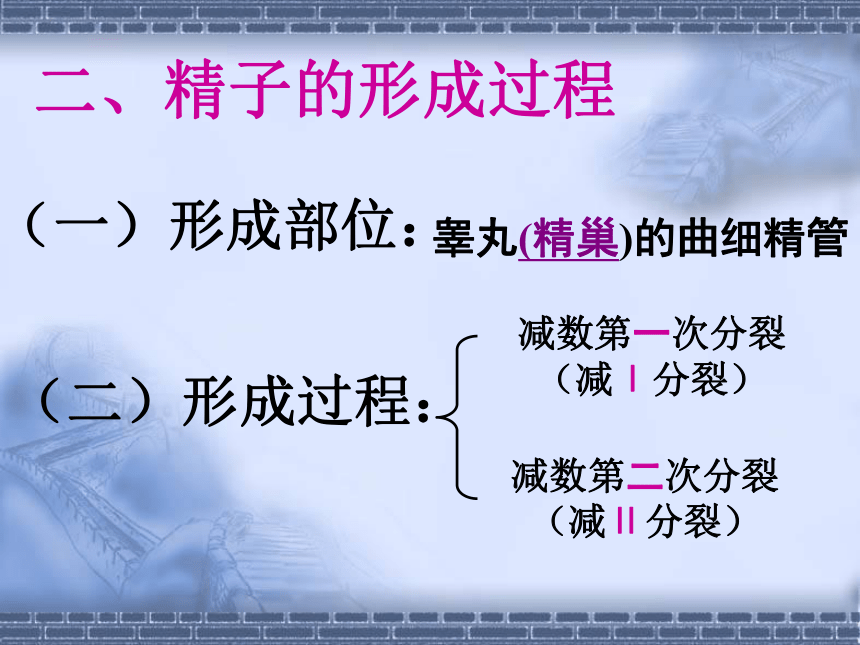 二、精子的形成过程

（一）形成部位：睾丸(精巢)的曲细精管

（二）形成过程：

减数第一次分裂
（减Ⅰ分裂）

减数第二次分裂
（减Ⅱ分裂）